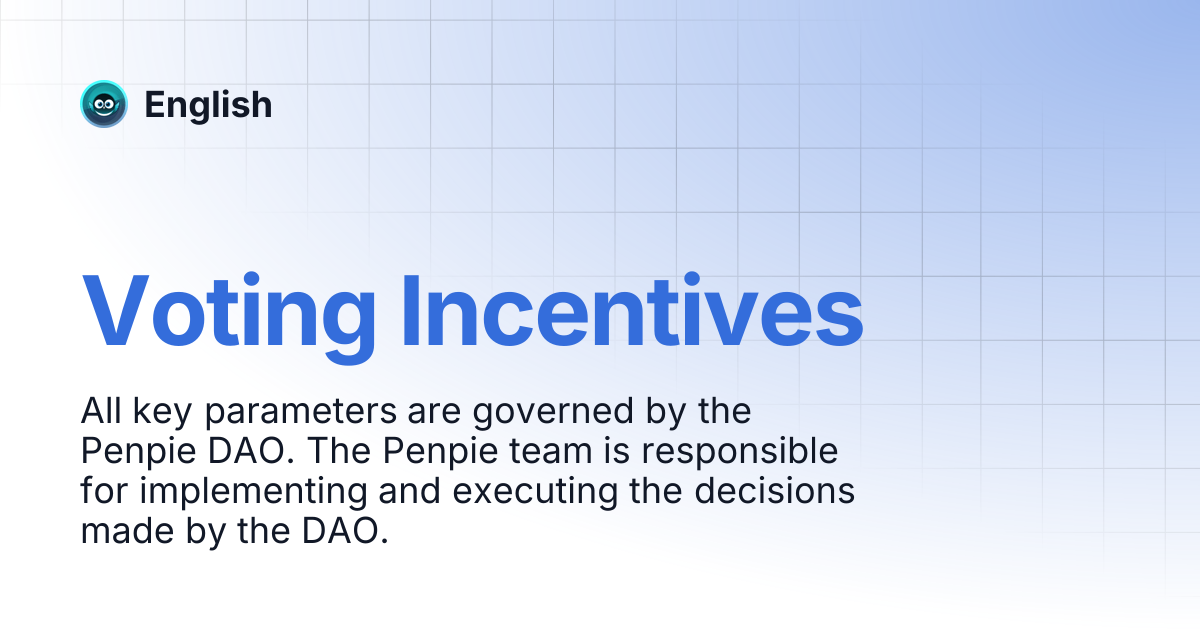 English

Voting Incentives

All key parameters are governed by the Penpie DAO. The Penpie team is responsible for implementing and executing the decisions made by the DAO.